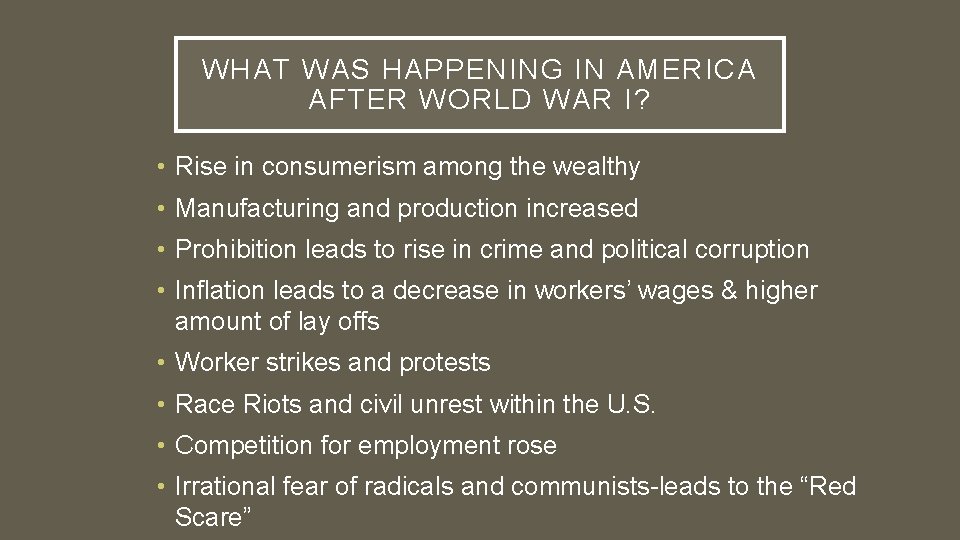 WHAT WAS HAPPENING IN AMERICA AFTER WORLD WAR I?

• Rise in consumerism among the wealthy
• Manufacturing and production increased
• Prohibition leads to rise in crime and political corruption
• Inflation leads to a decrease in workers' wages & higher amount of lay offs
• Worker strikes and protests
• Race Riots and civil unrest within the U.S.
• Competition for employment rose
• Irrational fear of radicals and communists-leads to the "Red Scare"